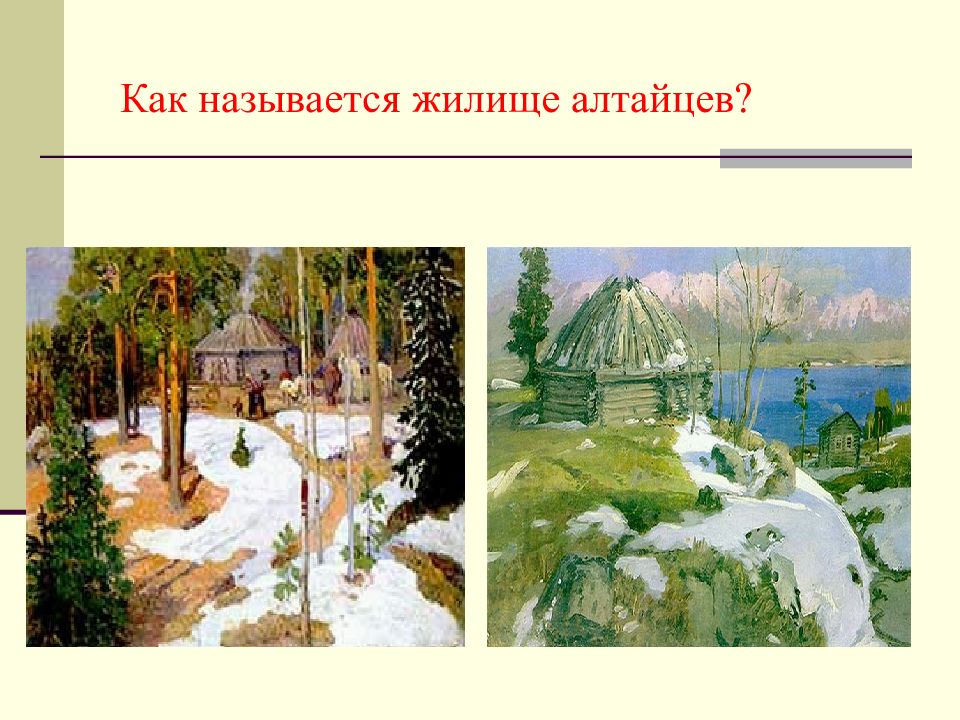 Как называется жилище алтайцев?